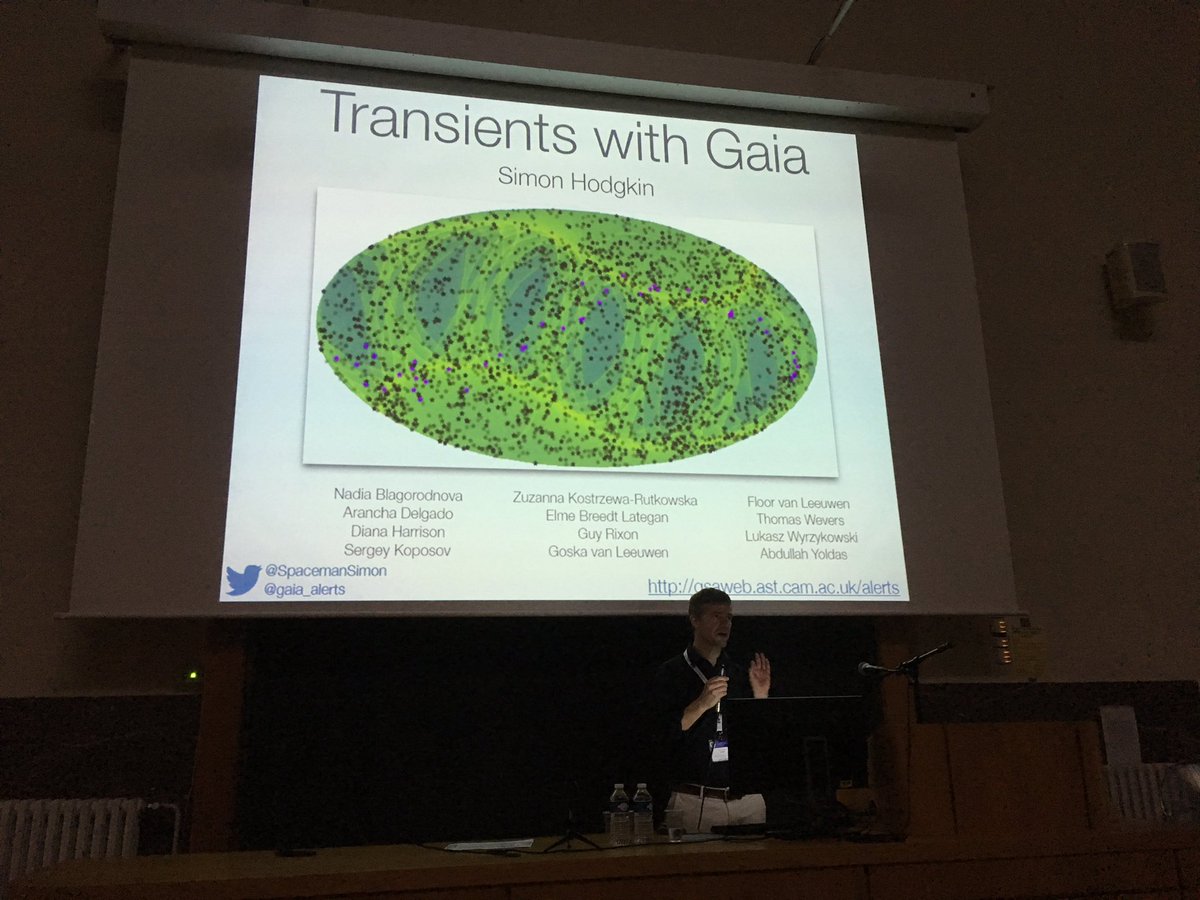 Transients with Gaia
Simon Hodgkin

Nadia Blagorodnova
Arancha Delgado
Diana Harrison
Sergey Koposov

Zuzanna Kostrzewa-Rutkowska
Elme Breedt Lategan
Guy Rixon
Goska van Leeuwen

Floor van Leeuwen
Thomas Wevers
Lukasz Wyrzykowski
Abdullah Yoldas

@SpacemanSimon
@gaia_alerts

http://gsaweb.ast.cam.ac.uk/alerts